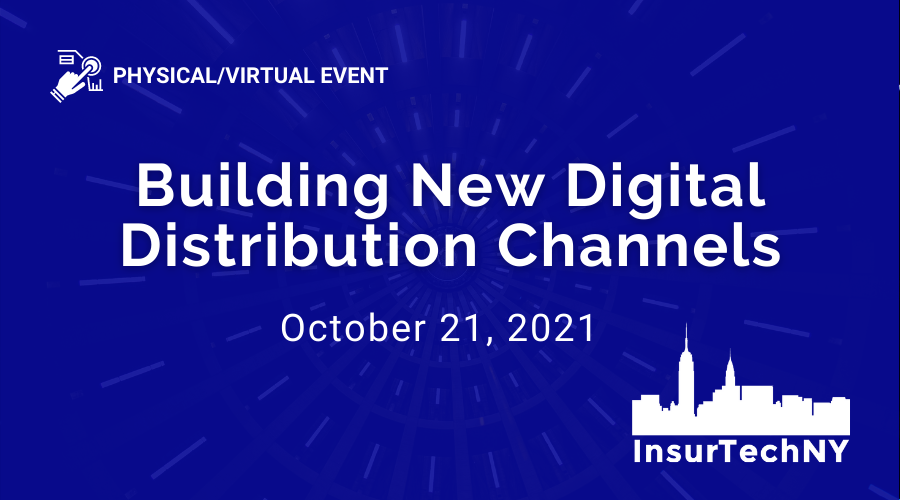 PHYSICAL/VIRTUAL EVENT

Building New Digital Distribution Channels

October 21, 2021

InsurTechNY